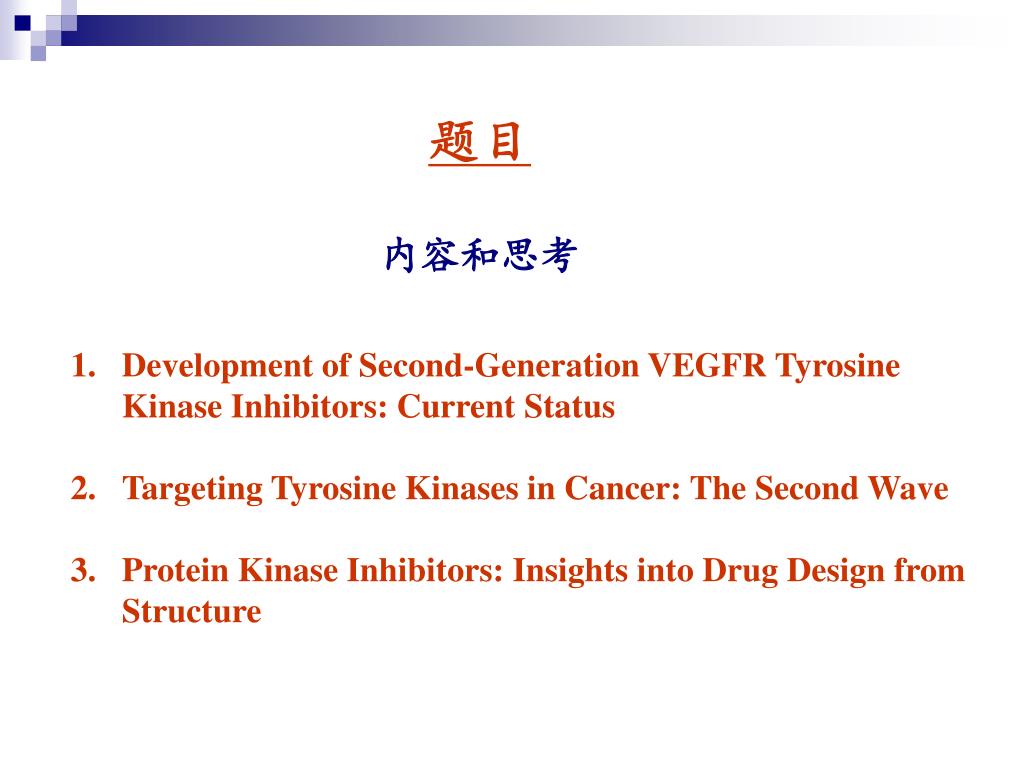 题目

内容和思考

1. Development of Second-Generation VEGFR Tyrosine Kinase Inhibitors: Current Status

2. Targeting Tyrosine Kinases in Cancer: The Second Wave

3. Protein Kinase Inhibitors: Insights into Drug Design from Structure